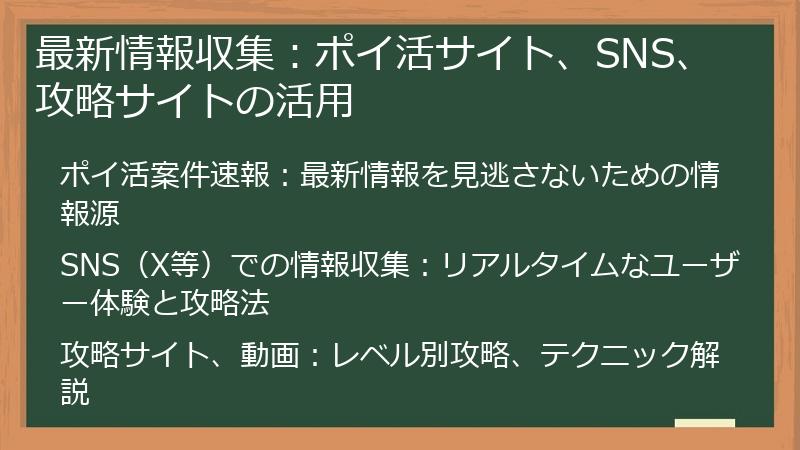 最新情報収集：ポイ活サイト、SNS、攻略サイトの活用

ポイ活案件速報：最新情報を見逃さないための情報源

SNS（X等）での情報収集：リアルタイムなユーザー体験と攻略法

攻略サイト、動画：レベル別攻略、テクニック解説